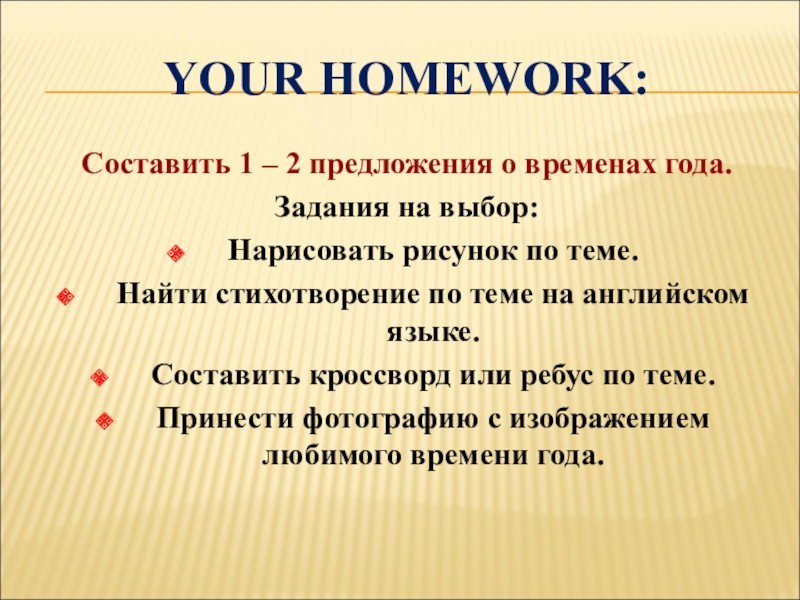 YOUR HOMEWORK:

Составить 1 – 2 предложения о временах года.

Задания на выбор:

Нарисовать рисунок по теме.

Найти стихотворение по теме на английском языке.

Составить кроссворд или ребус по теме.

Принести фотографию с изображением любимого времени года.